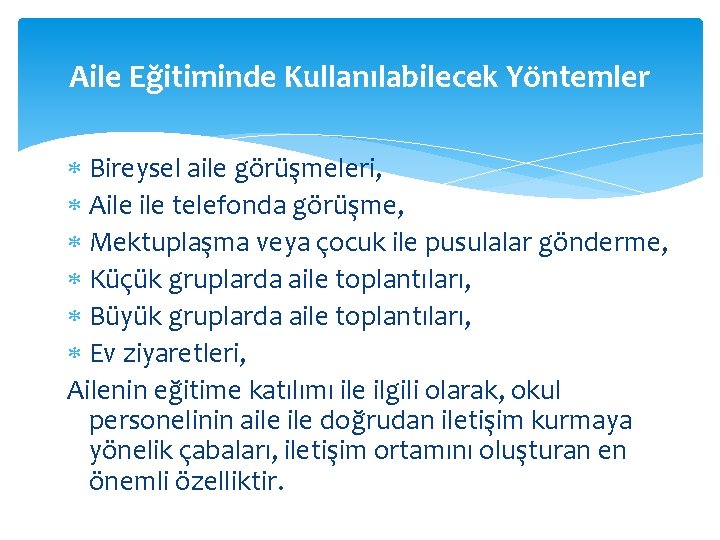 Aile Eğitiminde Kullanılabilecek Yöntemler

* Bireysel aile görüşmeleri,
* Aile ile telefonda görüşme,
* Mektuplaşma veya çocuk ile pusulalar gönderme,
* Küçük gruplarda aile toplantıları,
* Büyük gruplarda aile toplantıları,
* Ev ziyaretleri,

Ailenin eğitime katılımı ile ilgili olarak, okul personelinin aile ile doğrudan iletişim kurmaya yönelik çabaları, iletişim ortamını oluşturan en önemli özelliktir.